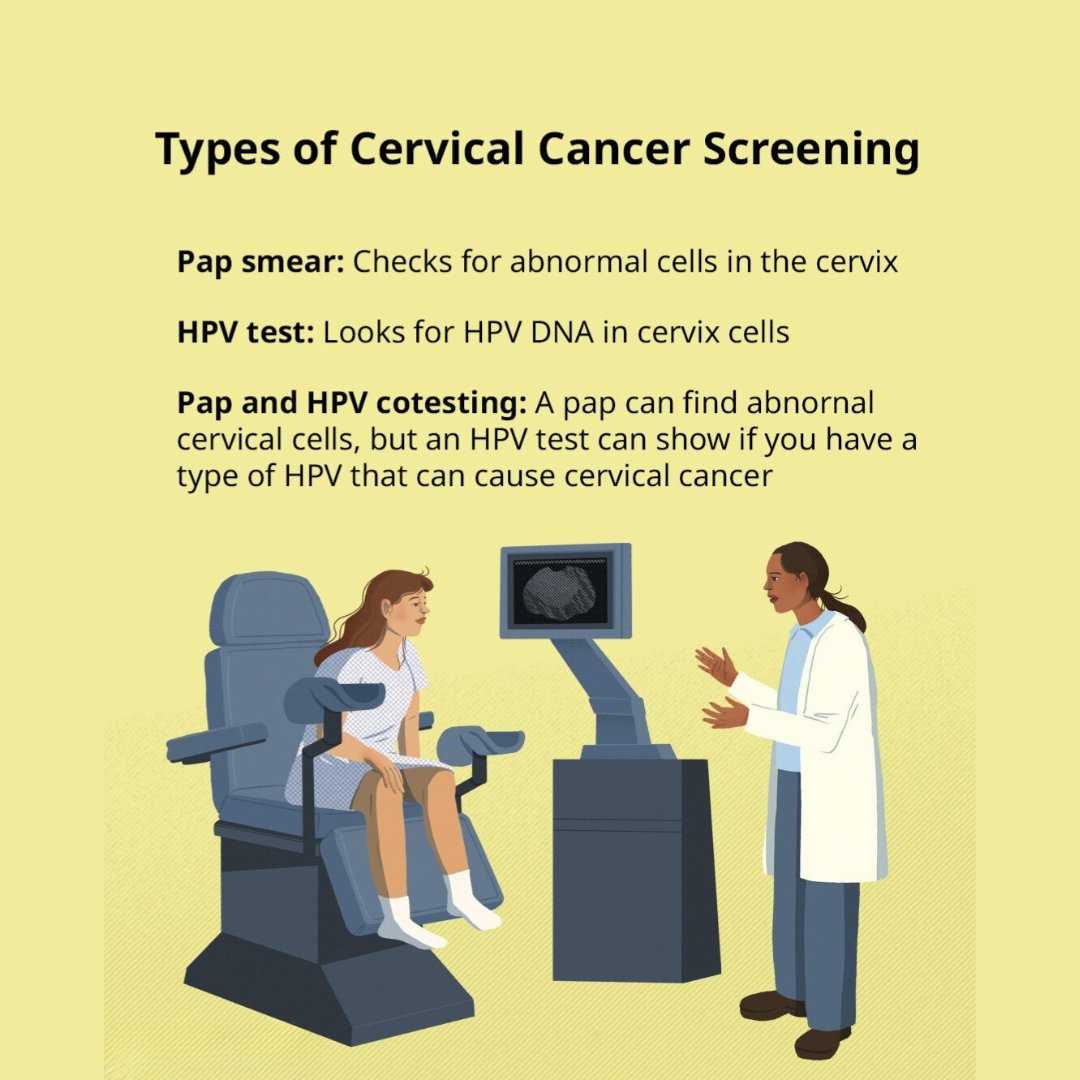 Types of Cervical Cancer Screening

Pap smear: Checks for abnormal cells in the cervix

HPV test: Looks for HPV DNA in cervix cells

Pap and HPV cotesting: A pap can find abnornal cervical cells, but an HPV test can show if you have a type of HPV that can cause cervical cancer